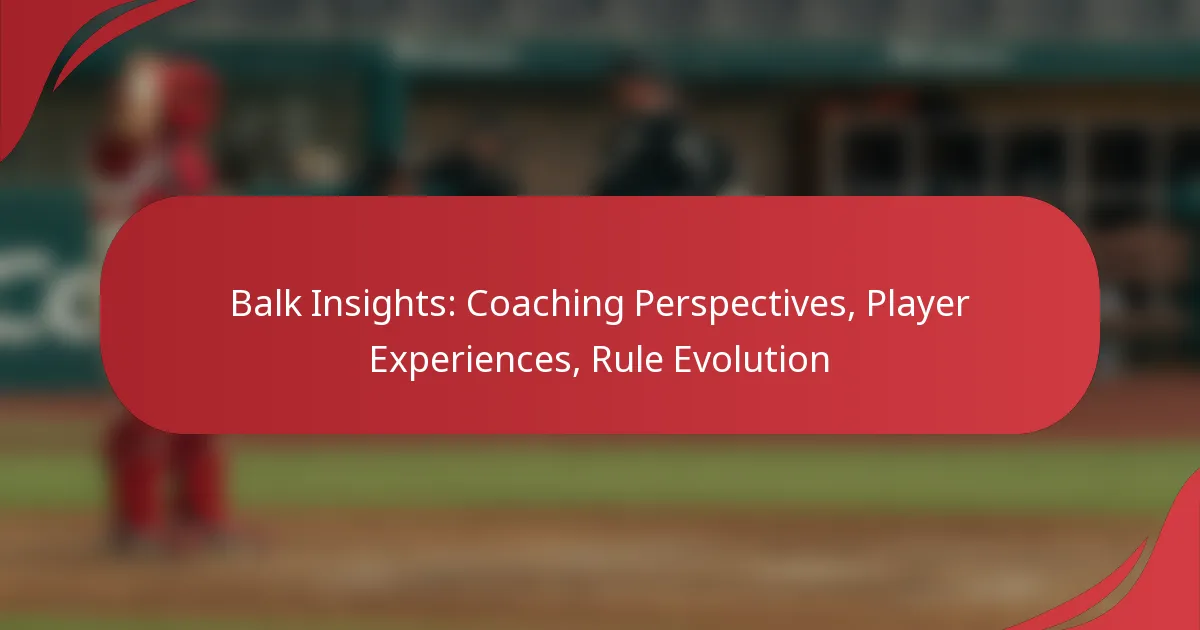 Balk Insights: Coaching Perspectives, Player Experiences, Rule Evolution